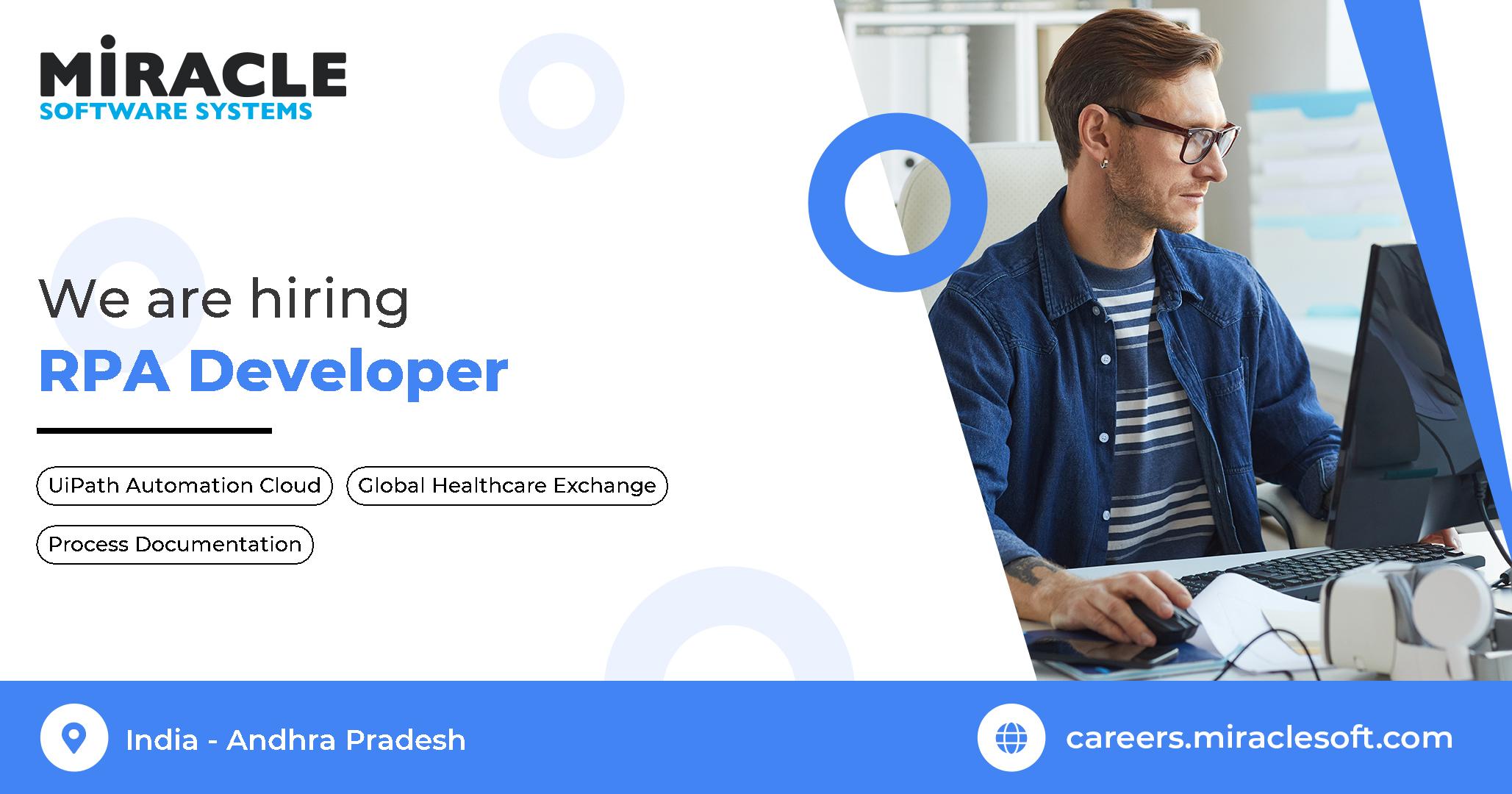 MIRACLE
SOFTWARE SYSTEMS

We are hiring
RPA Developer

UiPath Automation Cloud
Global Healthcare Exchange
Process Documentation

India - Andhra Pradesh
careers.miraclesoft.com